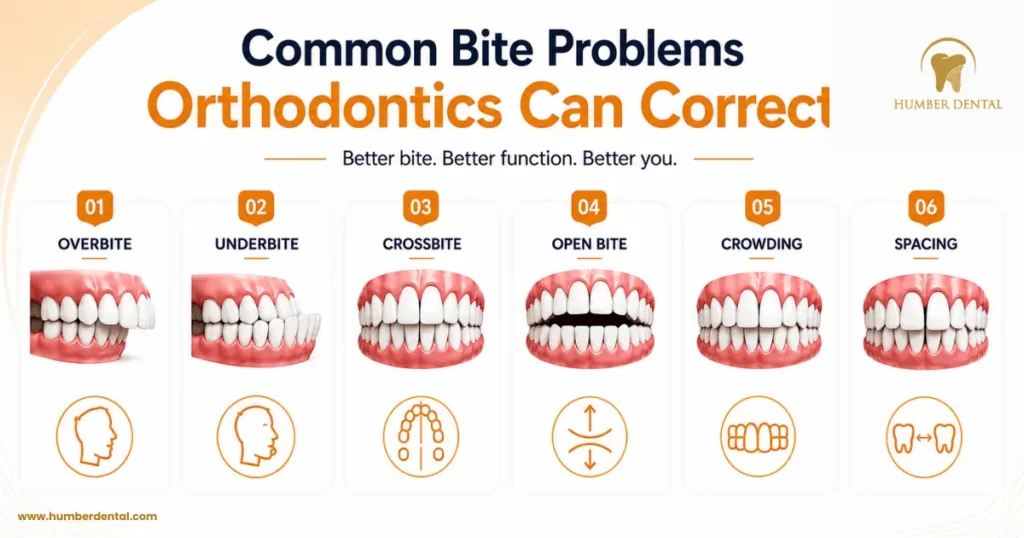 Common Bite Problems
Orthodontics Can Correct

HUMBER DENTAL

Better bite. Better function. Better you.

01
OVERBITE

02
UNDERBITE

03
CROSSBITE

04
OPEN BITE

05
CROWDING

06
SPACING

www.humberdental.com